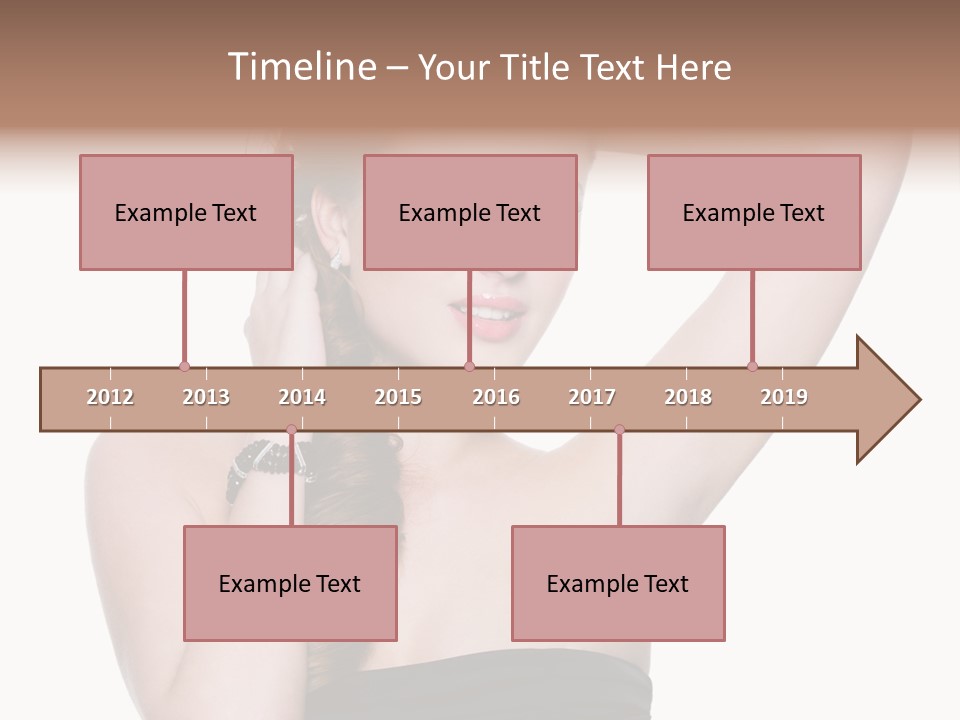 Timeline – Your Title Text Here

Example Text

Example Text

Example Text

2012 2013 2014 2015 2016 2017 2018 2019

Example Text

Example Text